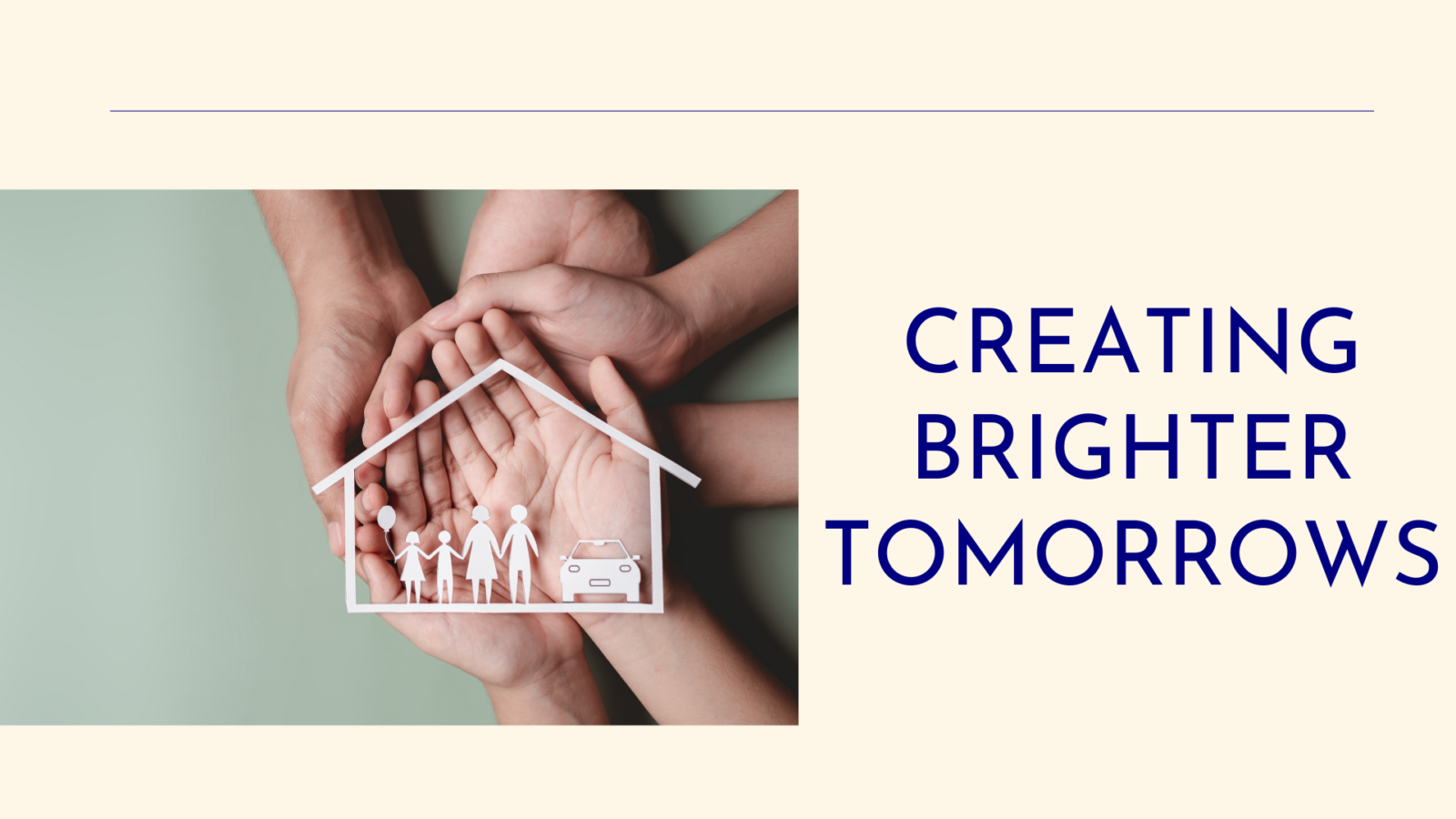 CREATING BRIGHTER TOMORROWS